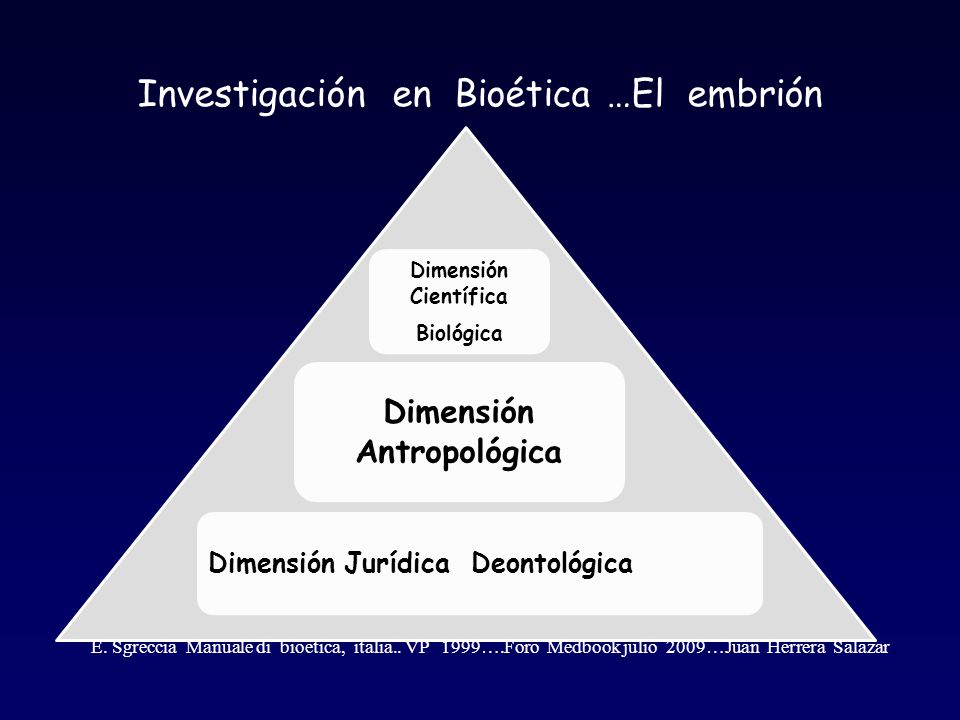 Investigación en Bioética …El embrión

Dimensión Científica

Biológica

Dimensión Antropológica

Dimensión Jurídica Deontológica

E. Sgreccia Manuale di bioetica, italia.. VP 1999….Foro Medbook julio 2009…Juan Herrera Salazar